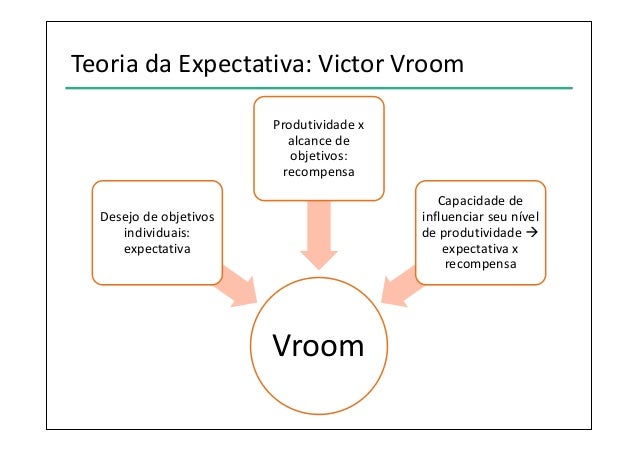 Teoria da Expectativa: Victor Vroom

Desejo de objetivos individuais: expectativa

Produtividade x alcance de objetivos: recompensa

Capacidade de influenciar seu nível de produtividade → expectativa x recompensa

Vroom